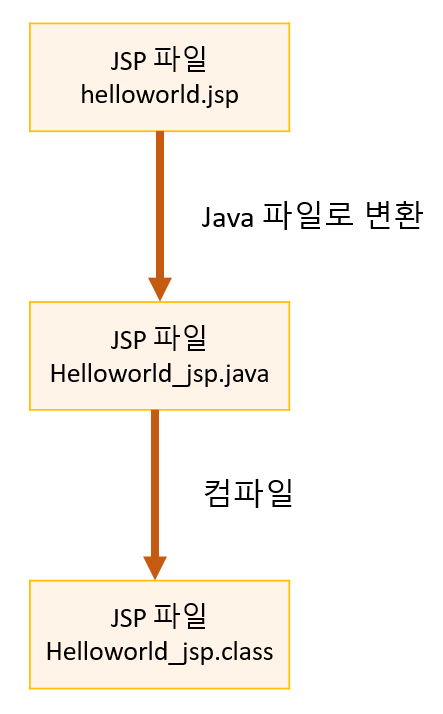 JSP 파일
helloworld.jsp

Java 파일로 변환

JSP 파일
Helloworld_jsp.java

컴파일

JSP 파일
Helloworld_jsp.class